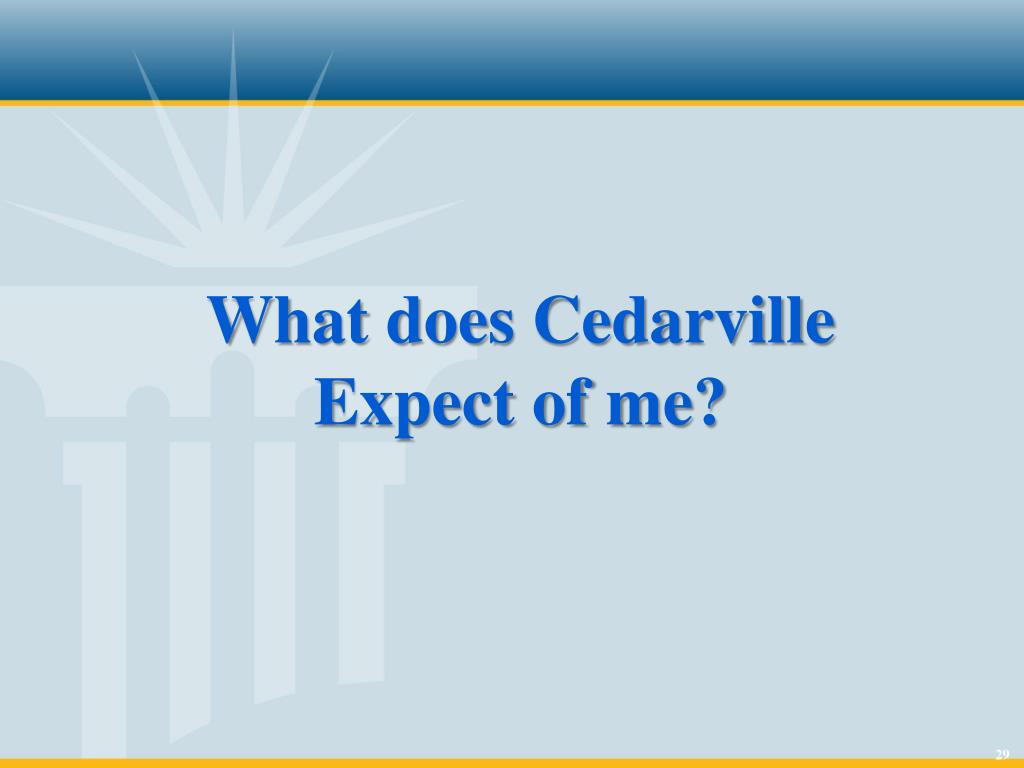 What does Cedarville Expect of me?

29